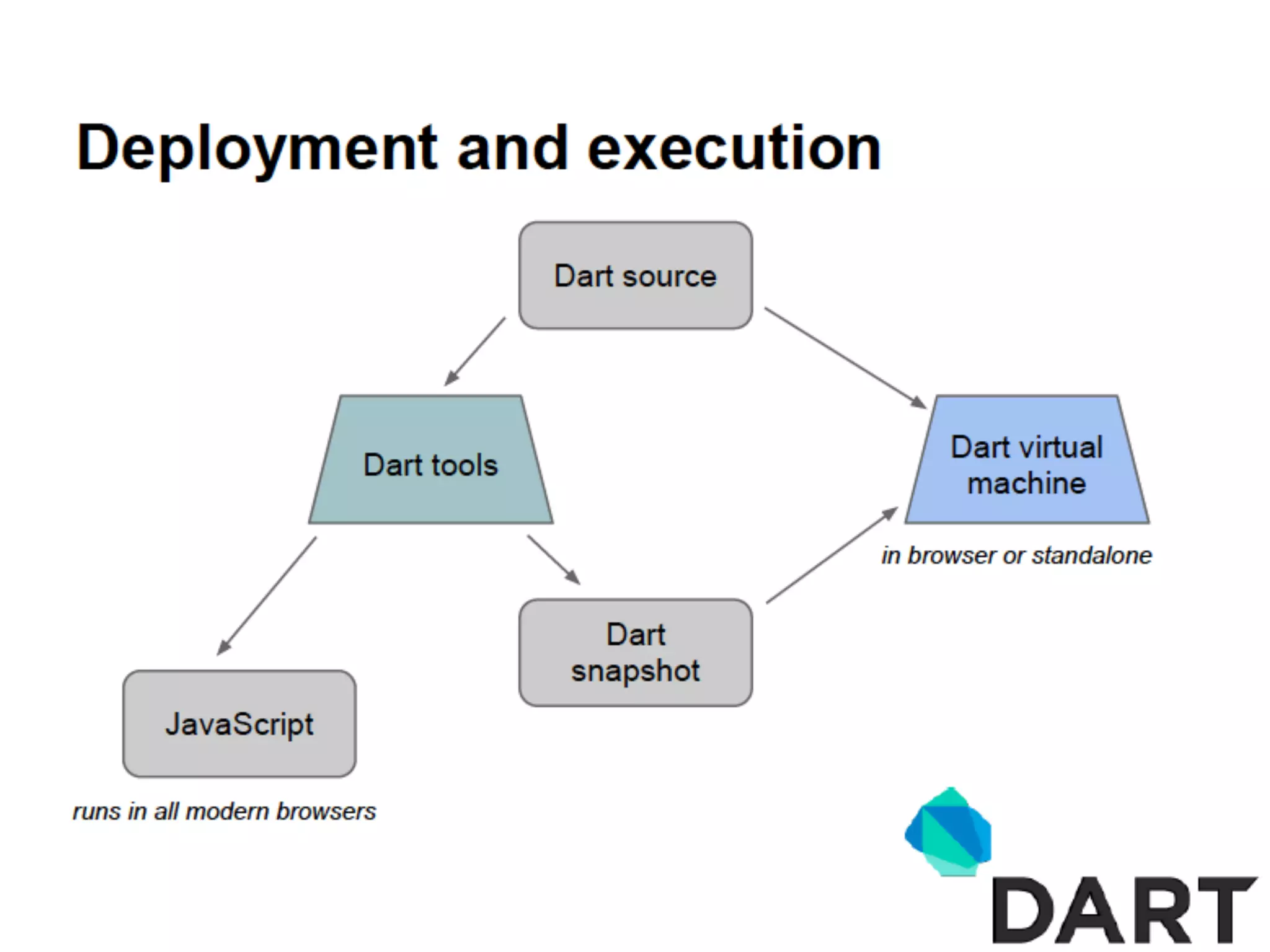 Deployment and execution

Dart source

Dart tools

Dart virtual machine

in browser or standalone

Dart snapshot

JavaScript

runs in all modern browsers

DART